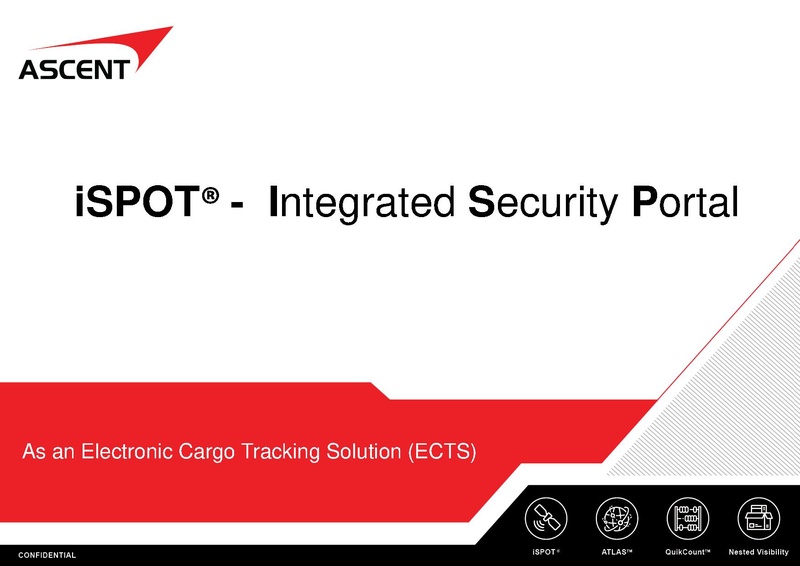 ASCENT

iSPOT® - Integrated Security Portal

As an Electronic Cargo Tracking Solution (ECTS)

CONFIDENTIAL

iSPOT®

ATLAS™

QuikCount™

Nested Visibility